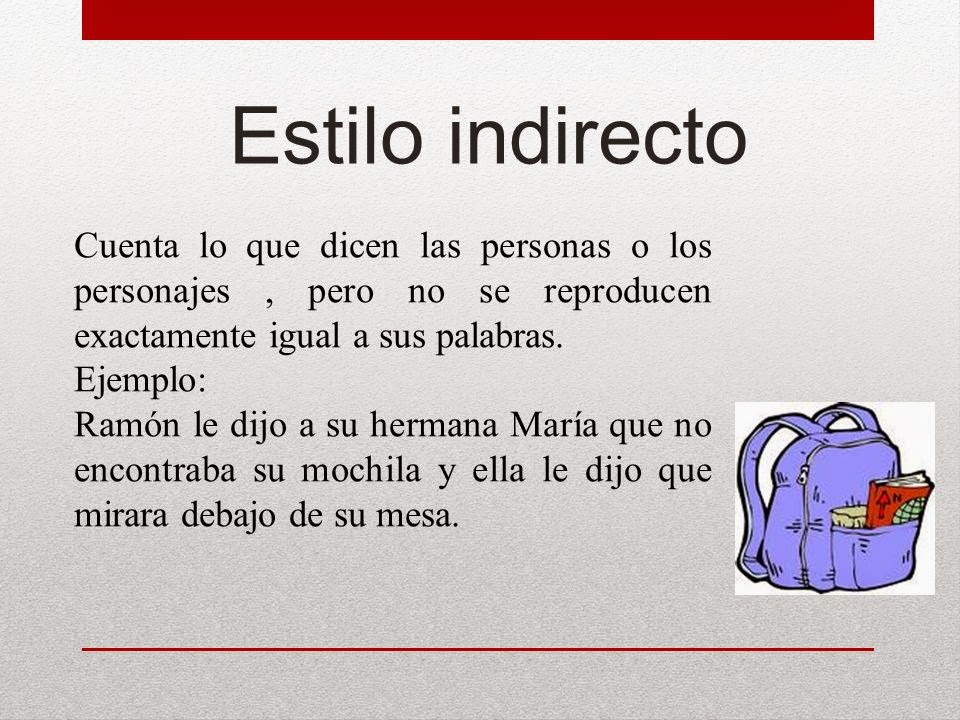 Estilo indirecto

Cuenta lo que dicen las personas o los personajes , pero no se reproducen exactamente igual a sus palabras.
Ejemplo:
Ramón le dijo a su hermana María que no encontraba su mochila y ella le dijo que mirara debajo de su mesa.